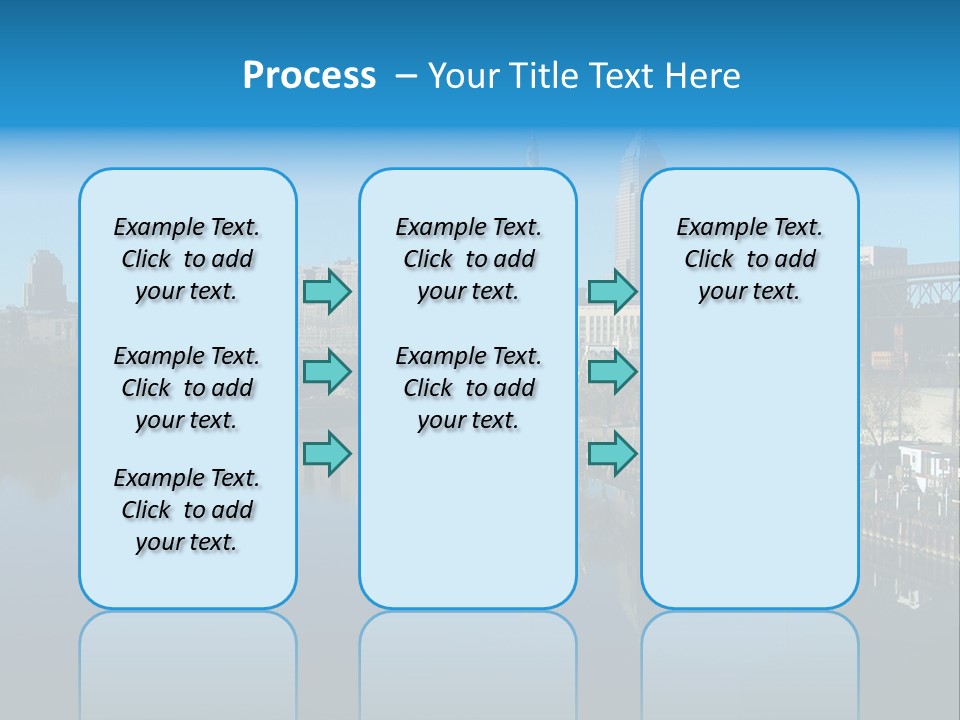 Process – Your Title Text Here

Example Text. Click to add your text.

Example Text. Click to add your text.

Example Text. Click to add your text.

Example Text. Click to add your text.

Example Text. Click to add your text.

Example Text. Click to add your text.